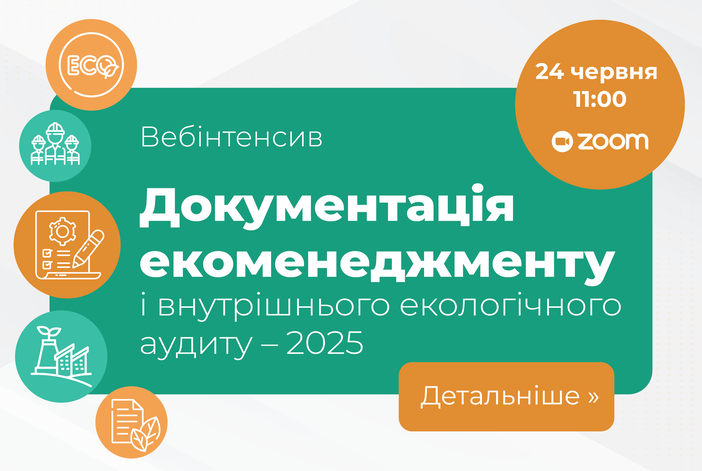 ECO

24 червня
11:00

zoom

Вебінтенсив

Документація екоменеджменту
і внутрішнього екологічного аудиту – 2025

Детальніше »